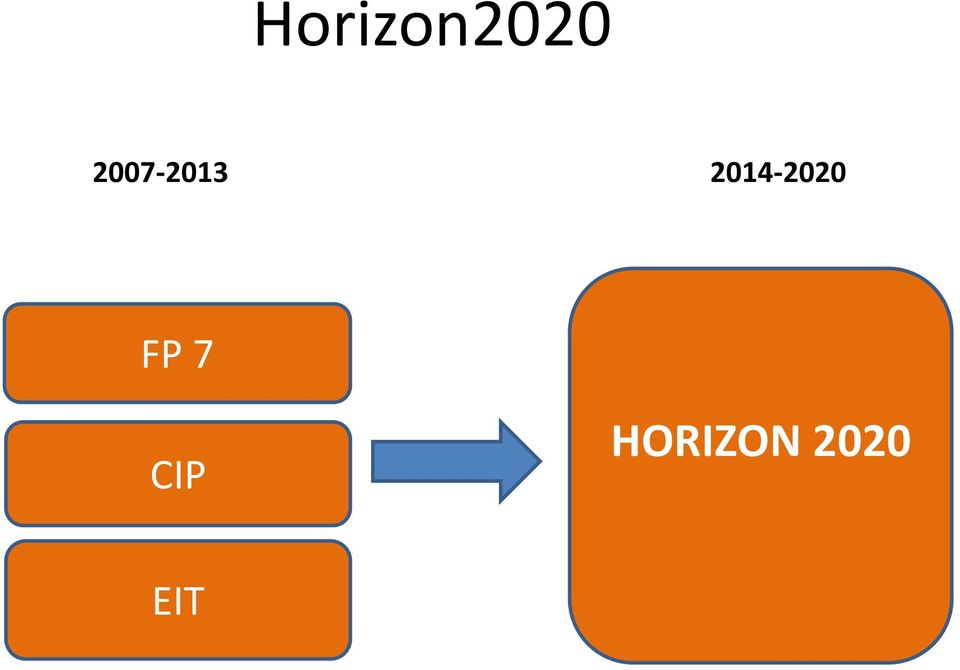 Horizon2020

2007-2013

2014-2020

FP 7

CIP

EIT

HORIZON 2020